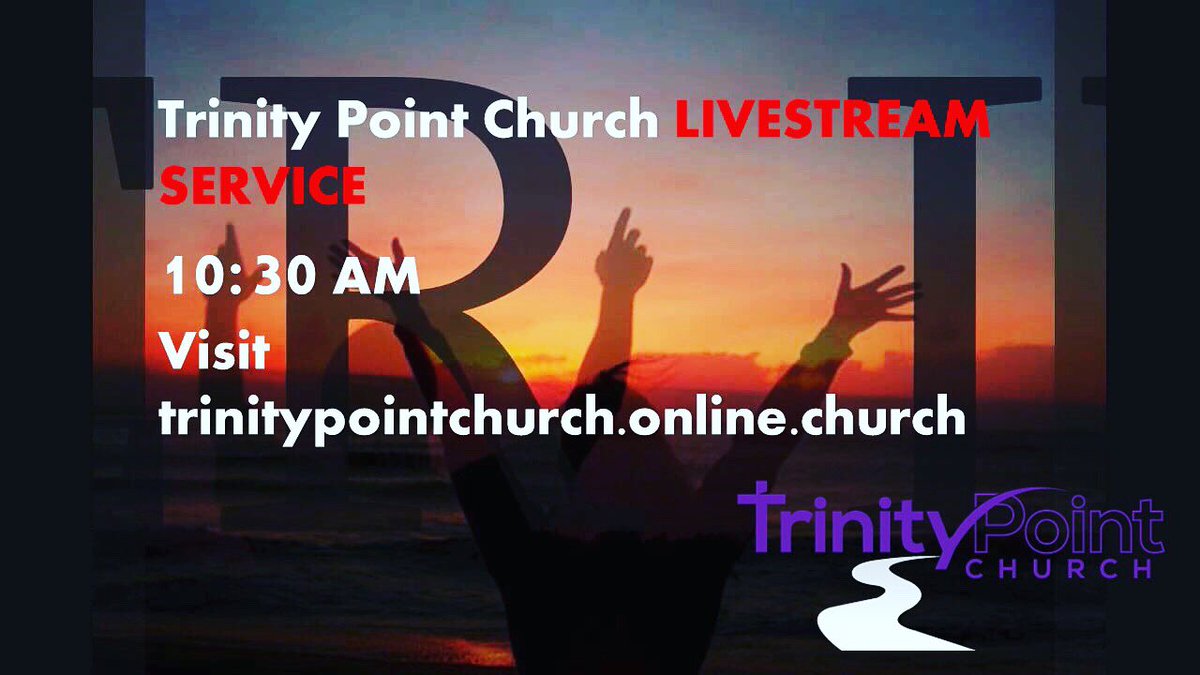 Trinity Point Church LIVESTREAM SERVICE

10:30 AM

Visit trinitypointchurch.online.church

TrinityPoint
CHURCH